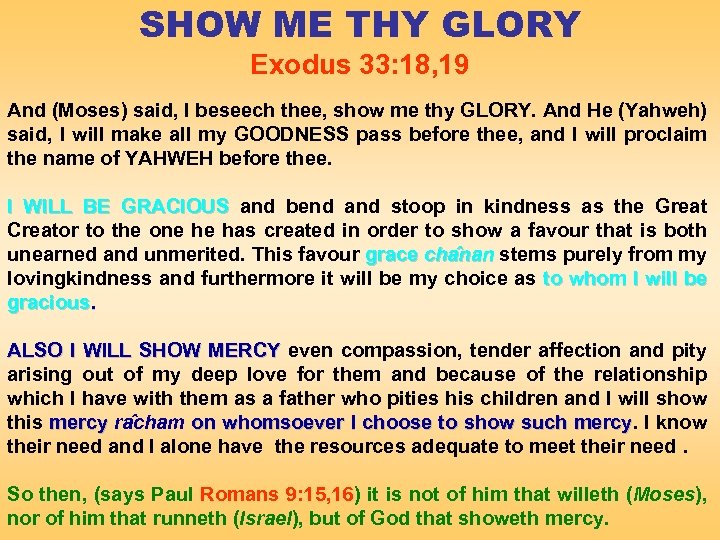 SHOW ME THY GLORY
Exodus 33:18,19

And (Moses) said, I beseech thee, show me thy GLORY. And He (Yahweh) said, I will make all my GOODNESS pass before thee, and I will proclaim the name of YAHWEH before thee.

I WILL BE GRACIOUS and bend and stoop in kindness as the Great Creator to the one he has created in order to show a favour that is both unearned and unmerited. This favour grace chânan stems purely from my lovingkindness and furthermore it will be my choice as to whom I will be gracious.

ALSO I WILL SHOW MERCY even compassion, tender affection and pity arising out of my deep love for them and because of the relationship which I have with them as a father who pities his children and I will show this mercy râcham on whomsoever I choose to show such mercy. I know their need and I alone have the resources adequate to meet their need .

So then, (says Paul Romans 9:15,16) it is not of him that willeth (Moses), nor of him that runneth (Israel), but of God that showeth mercy.